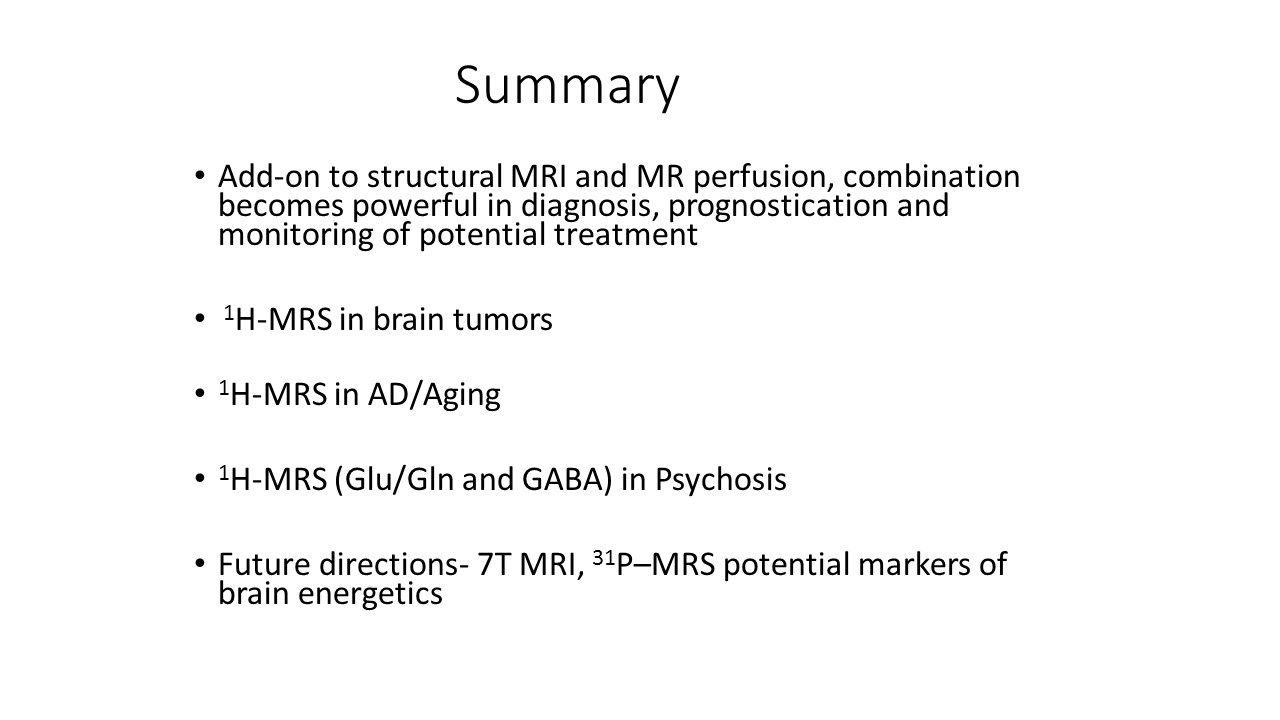 Summary

• Add-on to structural MRI and MR perfusion, combination becomes powerful in diagnosis, prognostication and monitoring of potential treatment

• $^1$H-MRS in brain tumors

• $^1$H-MRS in AD/Aging

• $^1$H-MRS (Glu/Gln and GABA) in Psychosis

• Future directions- 7T MRI, $^{31}$P–MRS potential markers of brain energetics